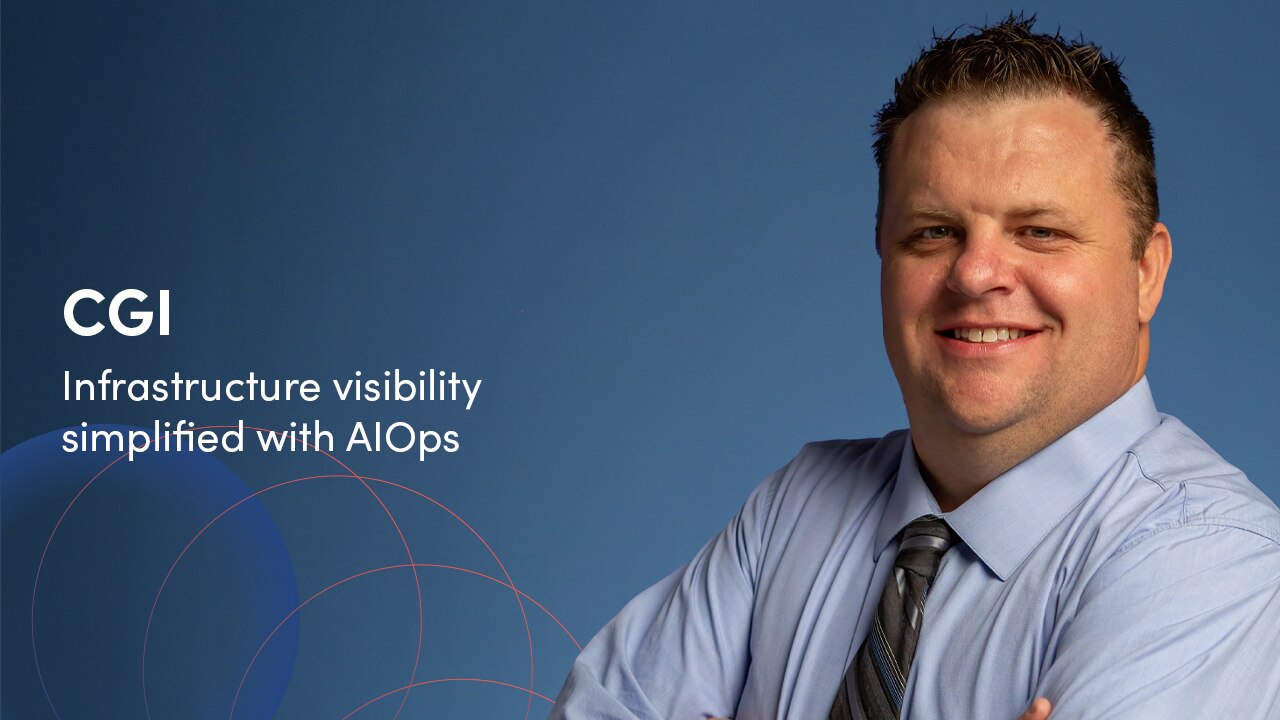 CGI

Infrastructure visibility simplified with AIOps